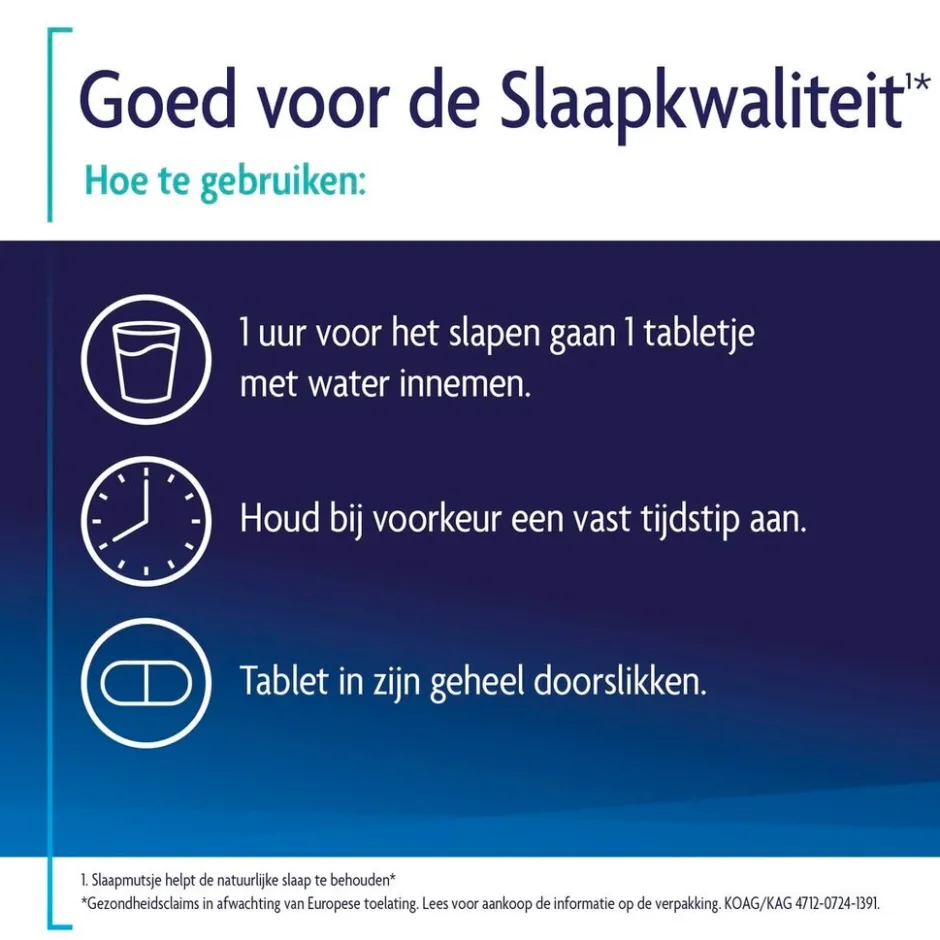 Goed voor de Slaapkwaliteit$^{1*}$

Hoe te gebruiken:

1 uur voor het slapen gaan 1 tabletje met water innemen.

Houd bij voorkeur een vast tijdstip aan.

Tablet in zijn geheel doorslikken.

1. Slaapmutsje helpt de natuurlijke slaap te behouden*
*Gezondheidsclaims in afwachting van Europese toelating. Lees voor aankoop de informatie op de verpakking. KOAG/KAG 4712-0724-1391.